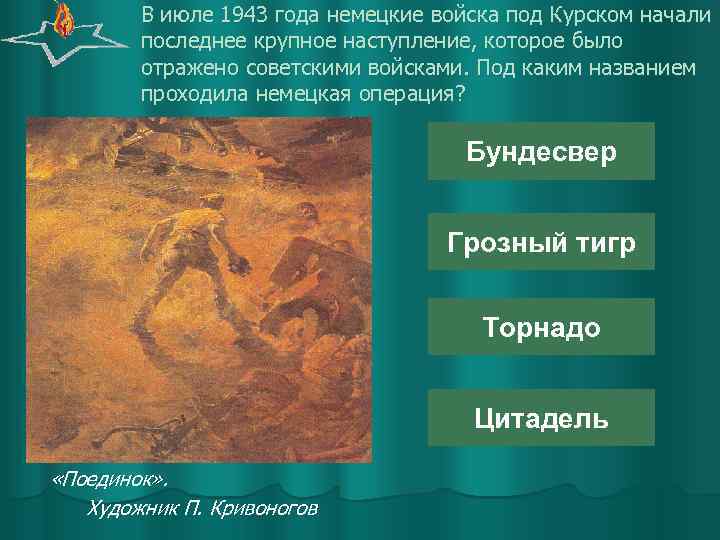 В июле 1943 года немецкие войска под Курском начали последнее крупное наступление, которое было отражено советскими войсками. Под каким названием проходила немецкая операция?

Бундесвер

Грозный тигр

Торнадо

Цитадель

«Поединок».
Художник П. Кривоногов